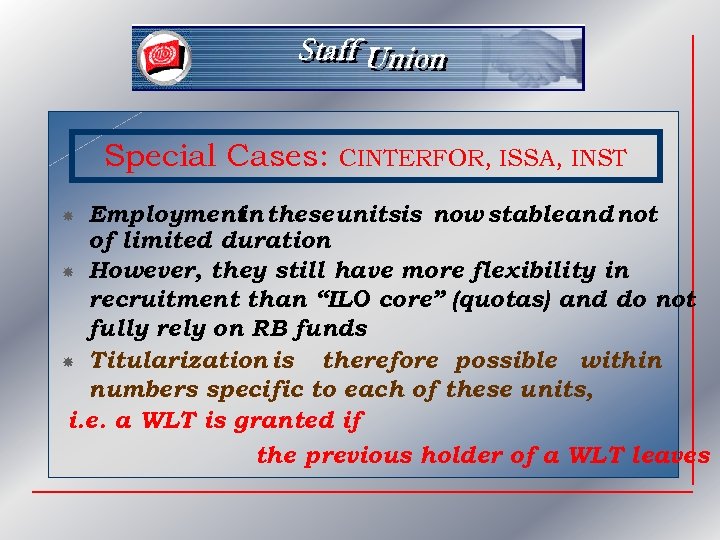 Staff Union

Special Cases: CINTERFOR, ISSA, INST

Employment in these units is now stable and not of limited duration

However, they still have more flexibility in recruitment than “ILO core” (quotas) and do not fully rely on RB funds

Titularization is therefore possible within numbers specific to each of these units,

i.e. a WLT is granted if

the previous holder of a WLT leaves